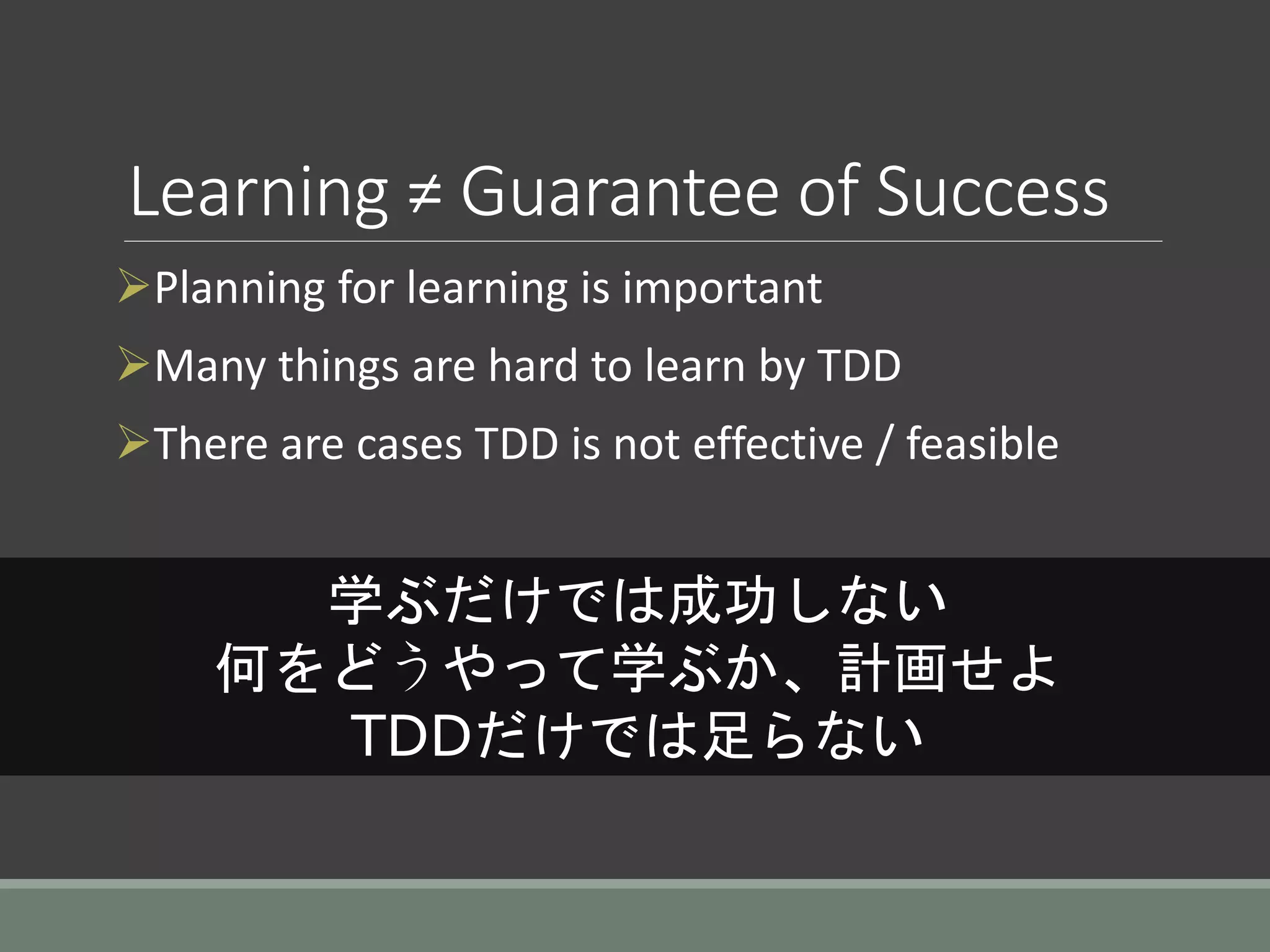 Learning ≠ Guarantee of Success

➢Planning for learning is important

➢Many things are hard to learn by TDD

➢There are cases TDD is not effective / feasible

学ぶだけでは成功しない
何をどうやって学ぶか、計画せよ
TDDだけでは足らない